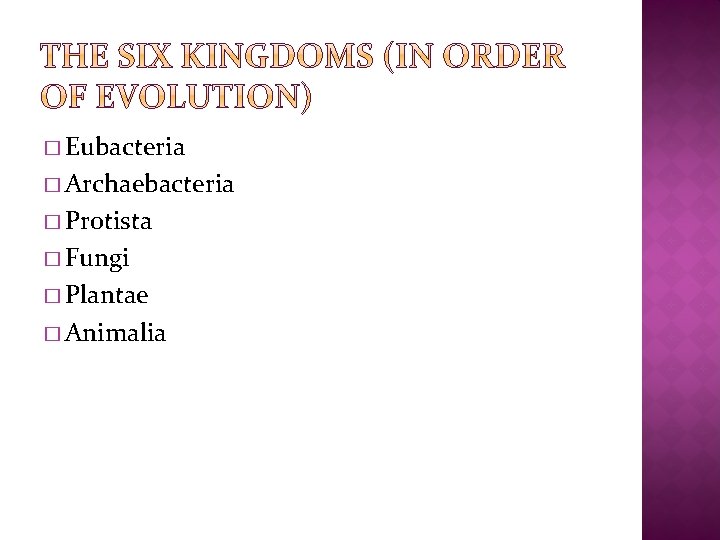 THE SIX KINGDOMS (IN ORDER OF EVOLUTION)

□ Eubacteria
□ Archaebacteria
□ Protista
□ Fungi
□ Plantae
□ Animalia